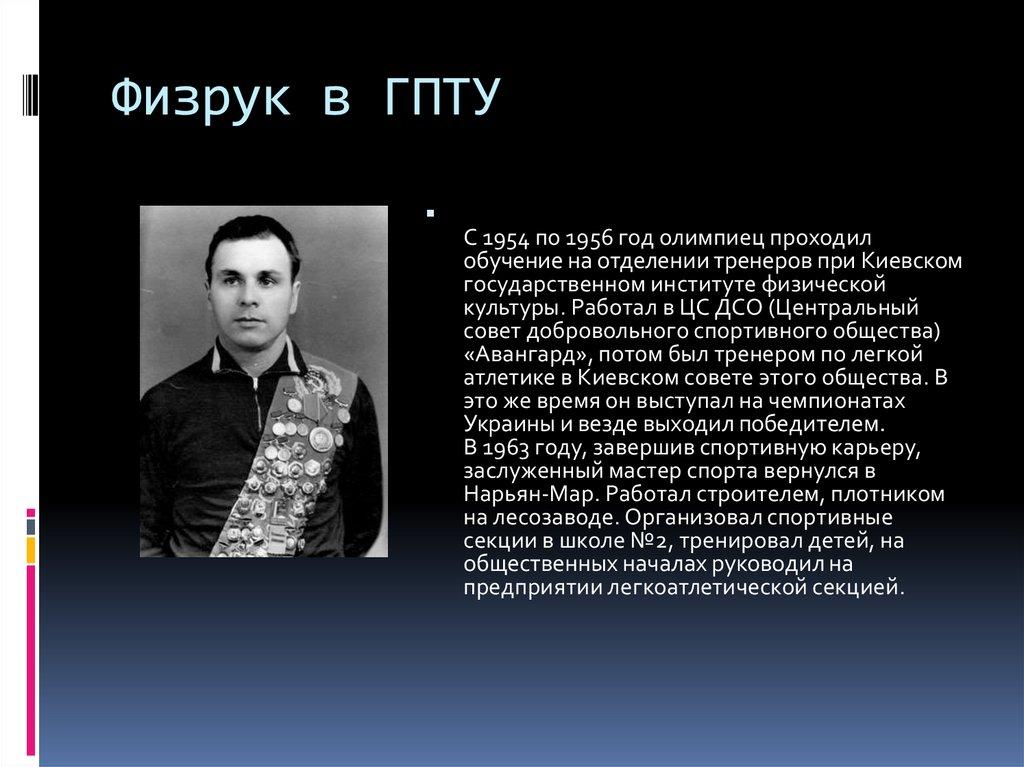 Физрук в ГПТУ

С 1954 по 1956 год олимпиец проходил обучение на отделении тренеров при Киевском государственном институте физической культуры. Работал в ЦС ДСО (Центральный совет добровольного спортивного общества) «Авангард», потом был тренером по легкой атлетике в Киевском совете этого общества. В это же время он выступал на чемпионатах Украины и везде выходил победителем.
В 1963 году, завершив спортивную карьеру, заслуженный мастер спорта вернулся в Нарьян-Мар. Работал строителем, плотником на лесозаводе. Организовал спортивные секции в школе №2, тренировал детей, на общественных началах руководил на предприятии легкоатлетической секцией.